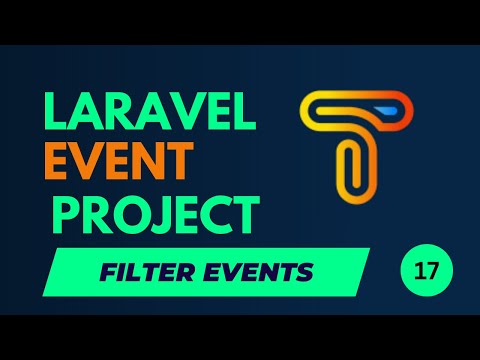 LARAVEL
EVENT
PROJECT

FILTER EVENTS

17